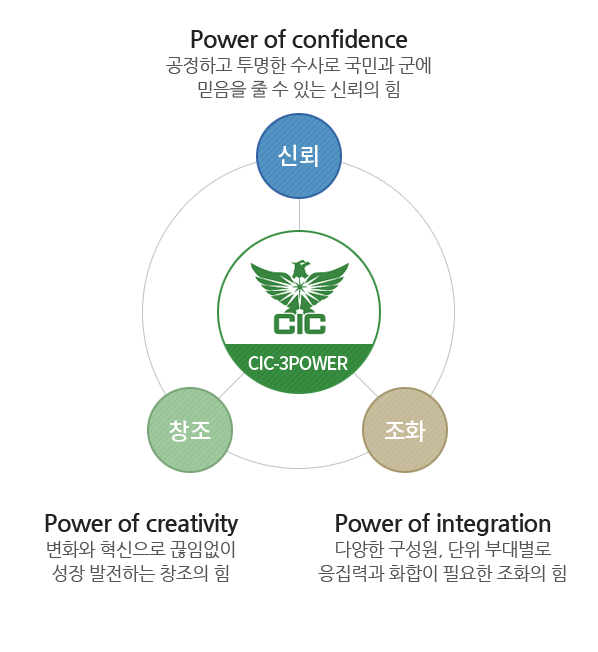 Power of confidence
공정하고 투명한 수사로 국민과 군에 믿음을 줄 수 있는 신뢰의 힘

신뢰

CIC

CIC-3POWER

창조

조화

Power of creativity
변화와 혁신으로 끊임없이 성장 발전하는 창조의 힘

Power of integration
다양한 구성원, 단위 부대별로 응집력과 화합이 필요한 조화의 힘